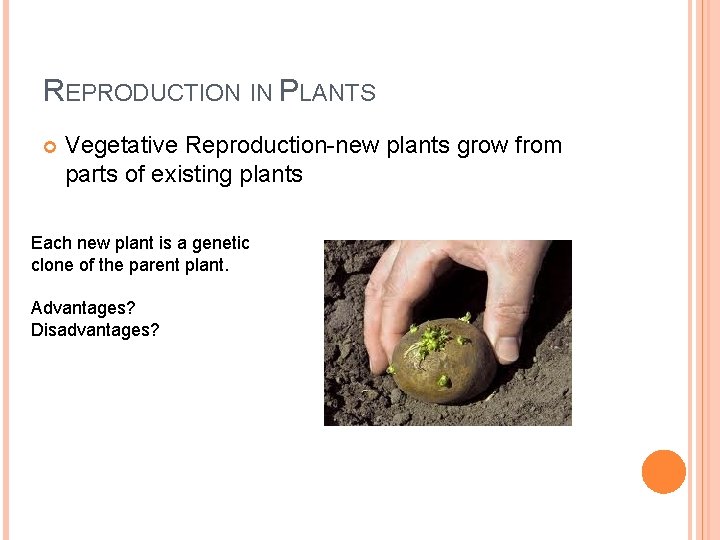 REPRODUCTION IN PLANTS

Vegetative Reproduction-new plants grow from parts of existing plants

Each new plant is a genetic clone of the parent plant.

Advantages?
Disadvantages?